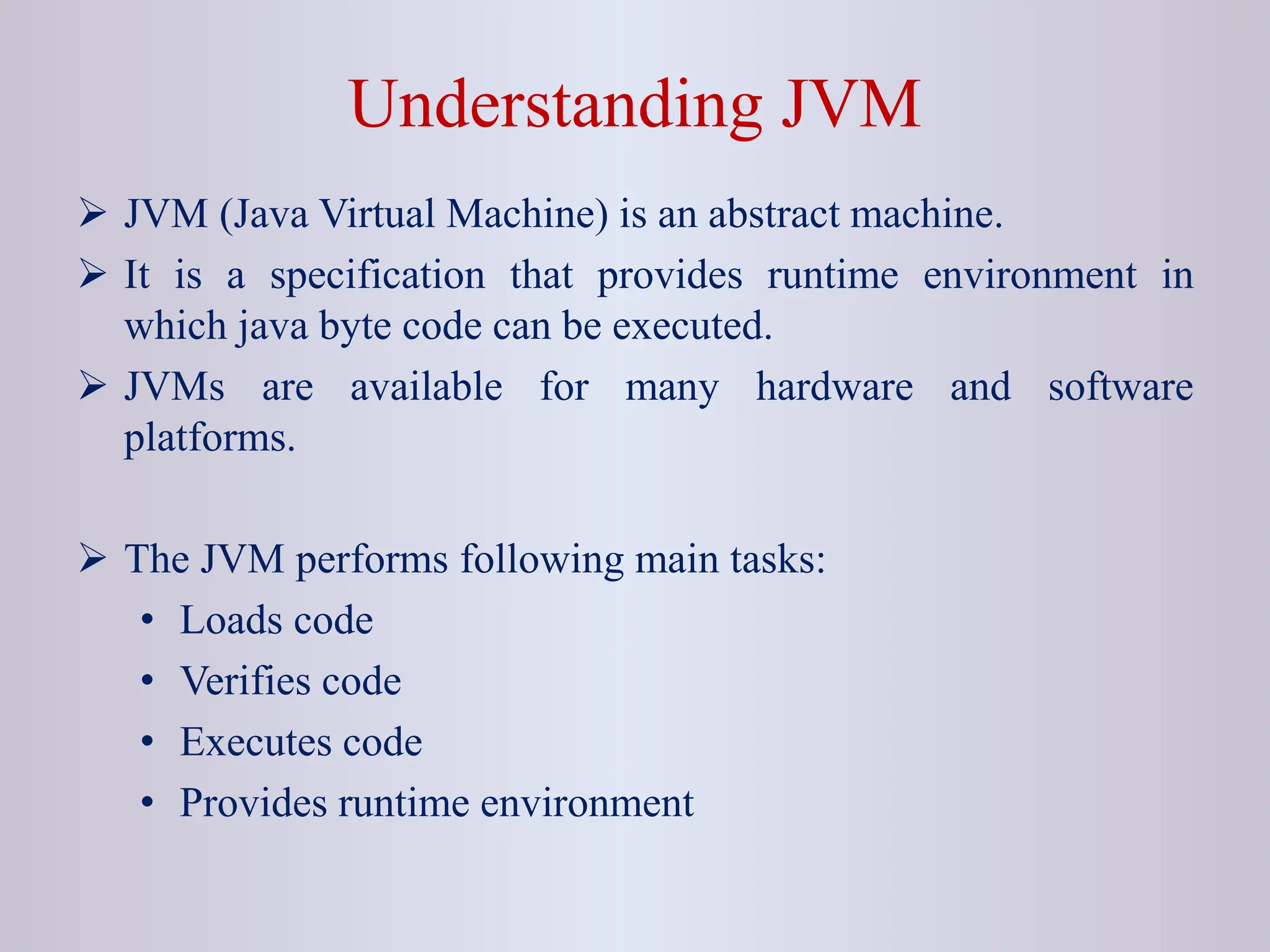 Understanding JVM

➢ JVM (Java Virtual Machine) is an abstract machine.

➢ It is a specification that provides runtime environment in which java byte code can be executed.

➢ JVMs are available for many hardware and software platforms.

➢ The JVM performs following main tasks:

• Loads code
• Verifies code
• Executes code
• Provides runtime environment